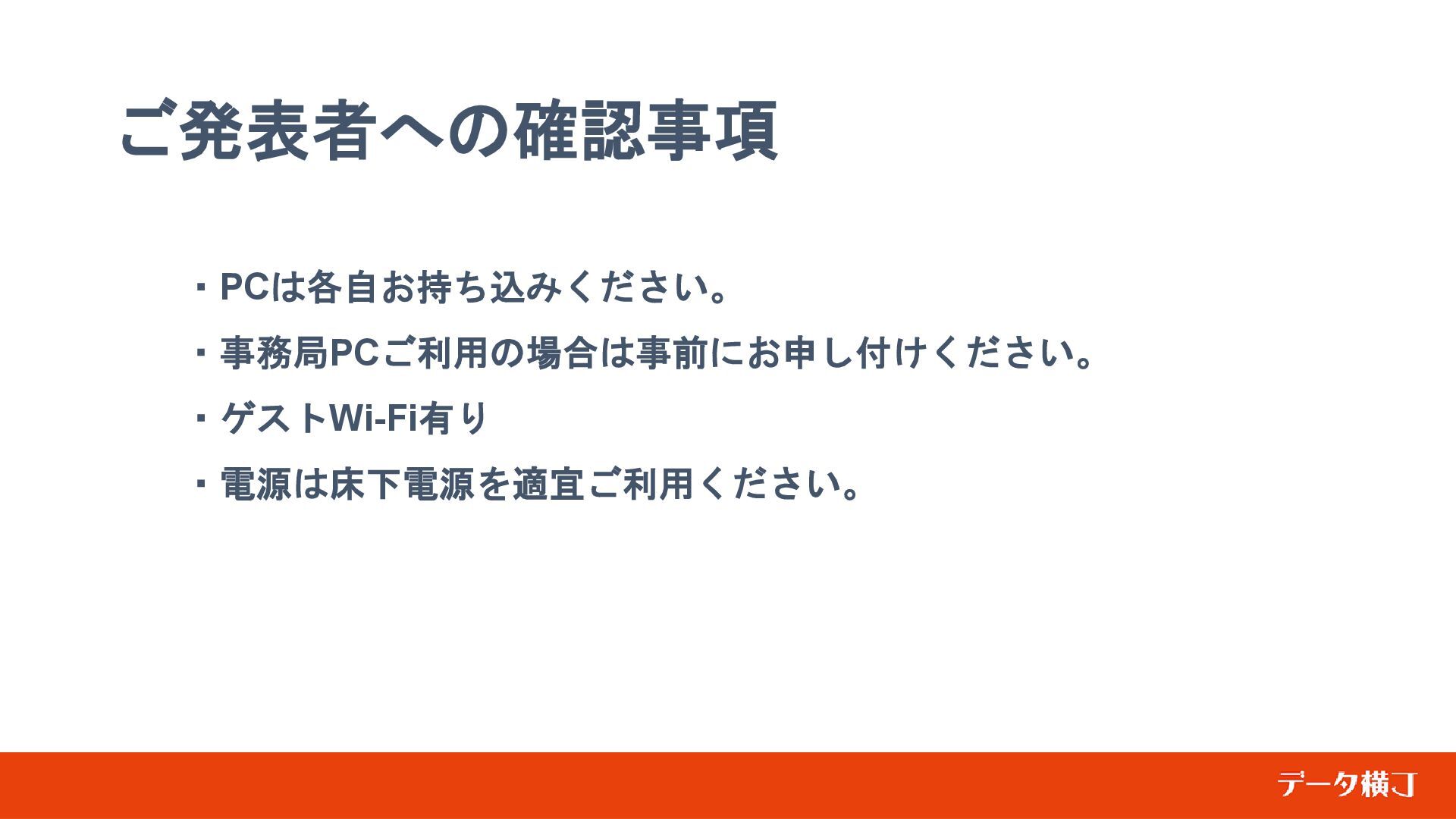 ご発表者への確認事項

・PCは各自お持ち込みください。

・事務局PCご利用の場合は事前にお申し付けください。

・ゲストWi-Fi有り

・電源は床下電源を適宜ご利用ください。

データ横丁